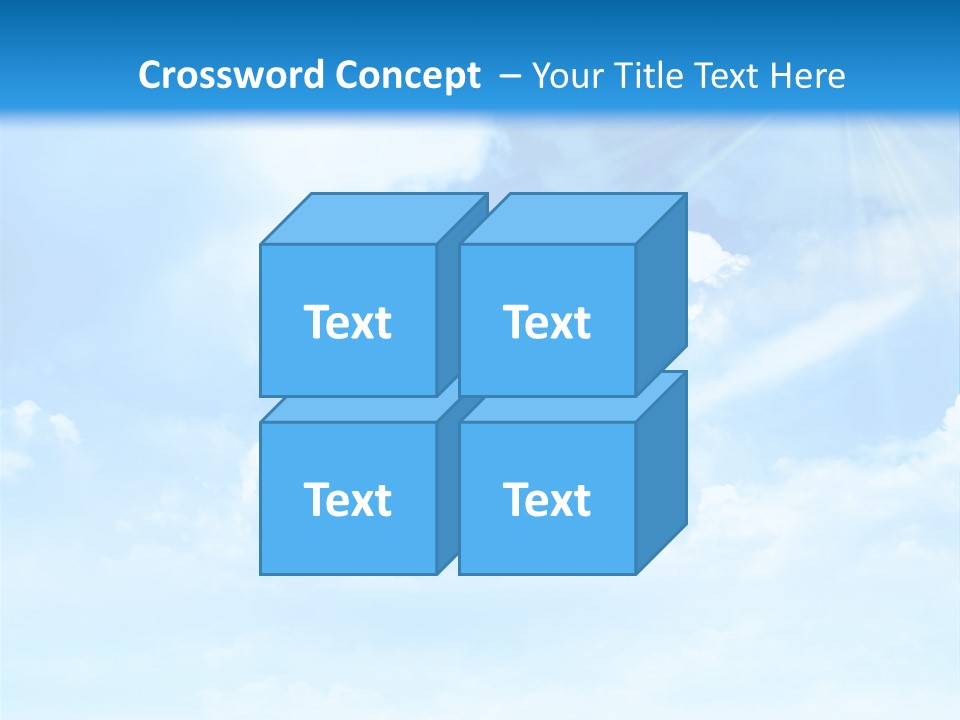 Crossword Concept – Your Title Text Here

Text

Text

Text

Text